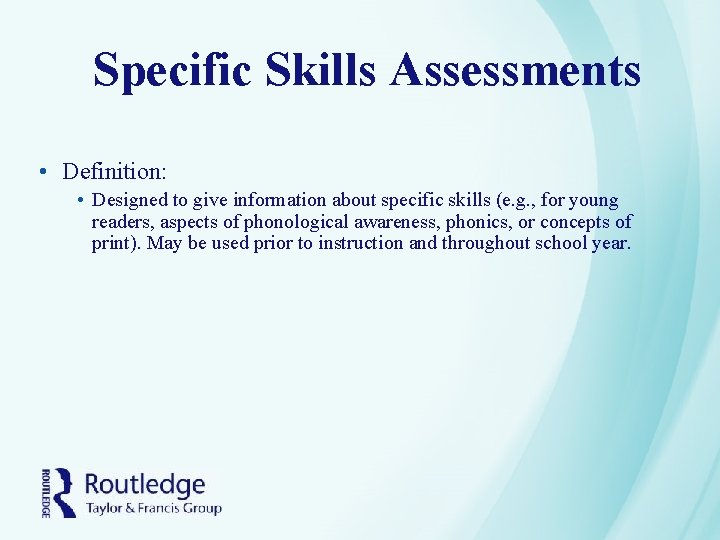 Specific Skills Assessments

• Definition:
 • Designed to give information about specific skills (e.g., for young readers, aspects of phonological awareness, phonics, or concepts of print). May be used prior to instruction and throughout school year.

ROUTLEDGE Routledge
Taylor & Francis Group